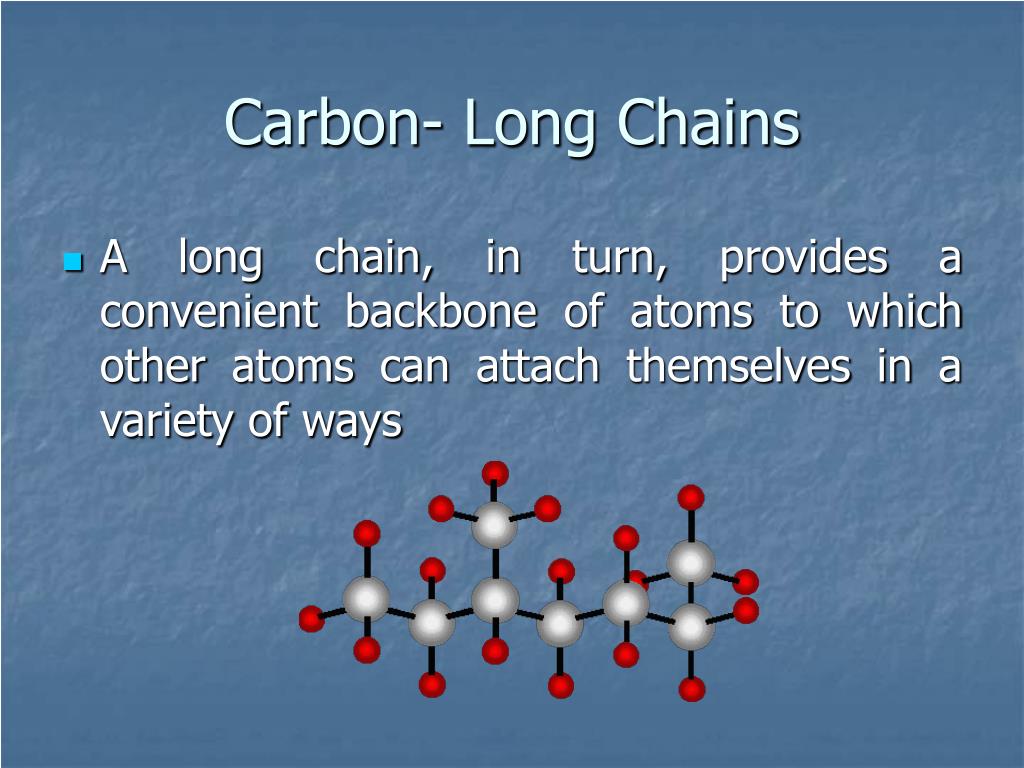 Carbon- Long Chains

A long chain, in turn, provides a convenient backbone of atoms to which other atoms can attach themselves in a variety of ways